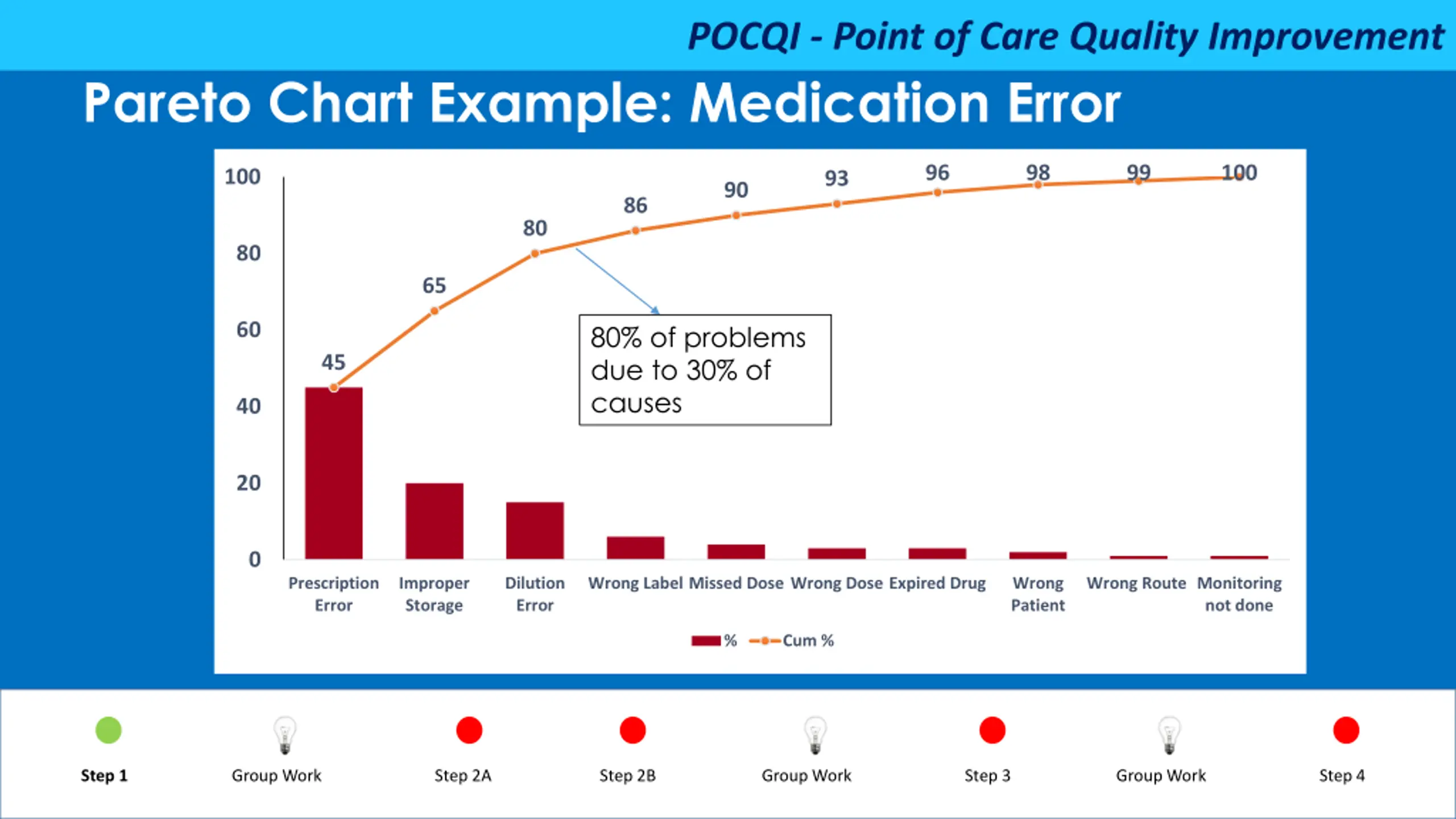 POCQI - Point of Care Quality Improvement

Pareto Chart Example: Medication Error

100
80
60
40
20
0

45
65
80
86
90
93
96
98
99
100

80% of problems due to 30% of causes

Prescription Error
Improper Storage
Dilution Error
Wrong Label
Missed Dose
Wrong Dose
Expired Drug
Wrong Patient
Wrong Route
Monitoring not done

% Cum %

Step 1
Group Work
Step 2A
Step 2B
Group Work
Step 3
Group Work
Step 4